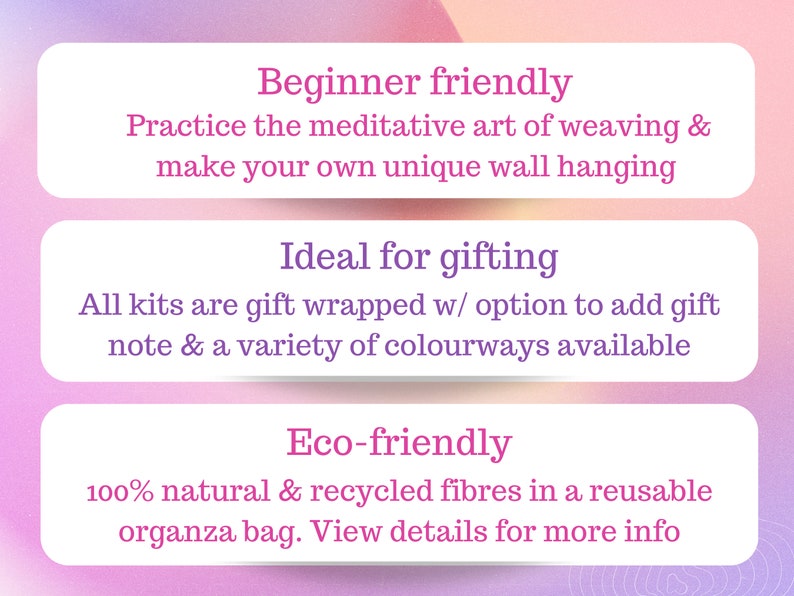 Beginner friendly
Practice the meditative art of weaving & make your own unique wall hanging

Ideal for gifting
All kits are gift wrapped w/ option to add gift note & a variety of colourways available

Eco-friendly
100% natural & recycled fibres in a reusable organza bag. View details for more info